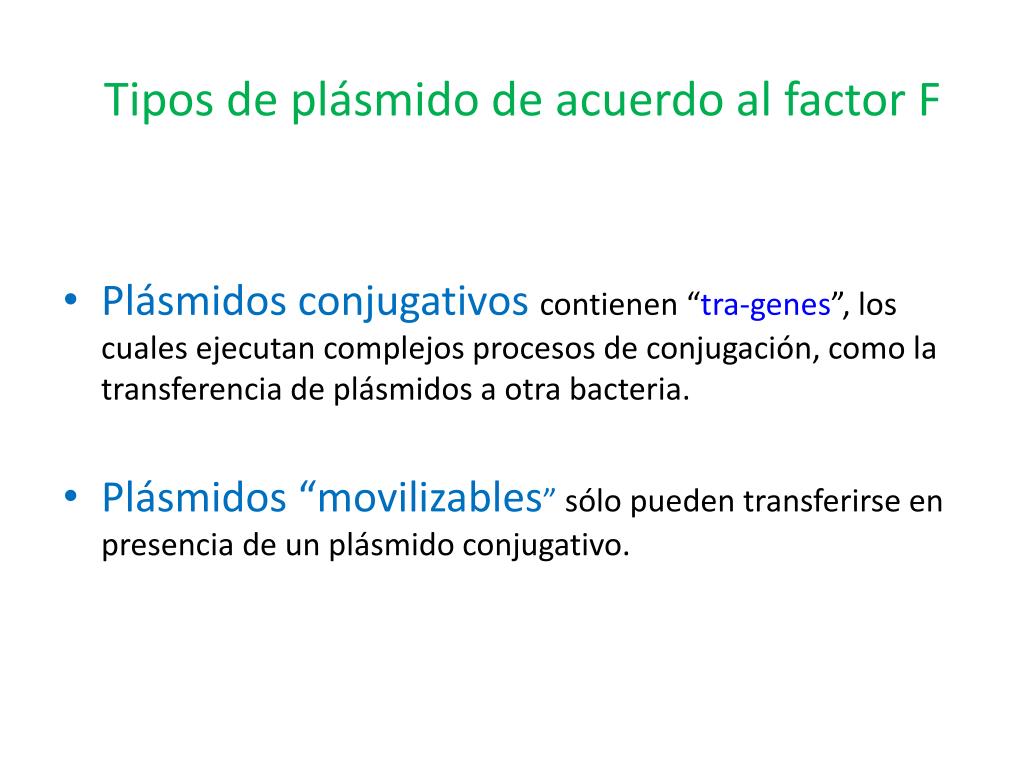 Tipos de plásmido de acuerdo al factor F

• Plásmidos conjugativos contienen “tra-genes”, los cuales ejecutan complejos procesos de conjugación, como la transferencia de plásmidos a otra bacteria.

• Plásmidos “movilizables” sólo pueden transferirse en presencia de un plásmido conjugativo.